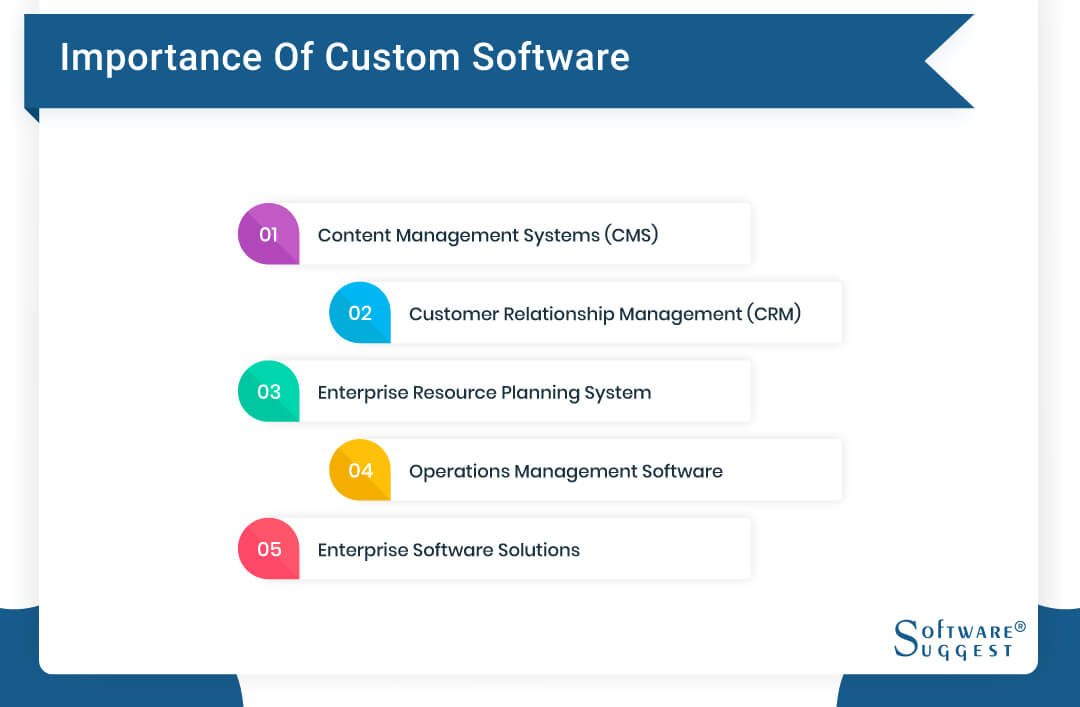 Importance Of Custom Software

01 Content Management Systems (CMS)

02 Customer Relationship Management (CRM)

03 Enterprise Resource Planning System

04 Operations Management Software

05 Enterprise Software Solutions

SOFTWARE® SUGGEST